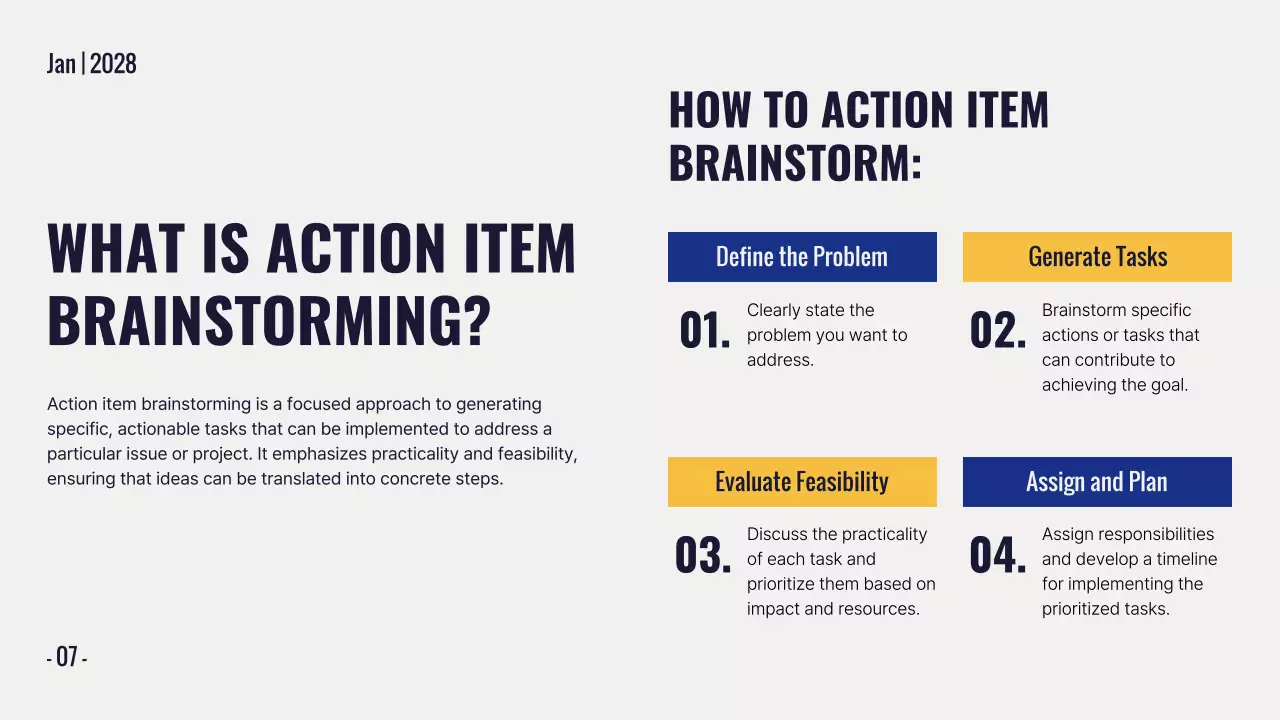 Jan | 2028

WHAT IS ACTION ITEM BRAINSTORMING?

Action item brainstorming is a focused approach to generating specific, actionable tasks that can be implemented to address a particular issue or project. It emphasizes practicality and feasibility, ensuring that ideas can be translated into concrete steps.

- 07 -

HOW TO ACTION ITEM BRAINSTORM:

Define the Problem

01. Clearly state the problem you want to address.

Generate Tasks

02. Brainstorm specific actions or tasks that can contribute to achieving the goal.

Evaluate Feasibility

03. Discuss the practicality of each task and prioritize them based on impact and resources.

Assign and Plan

04. Assign responsibilities and develop a timeline for implementing the prioritized tasks.